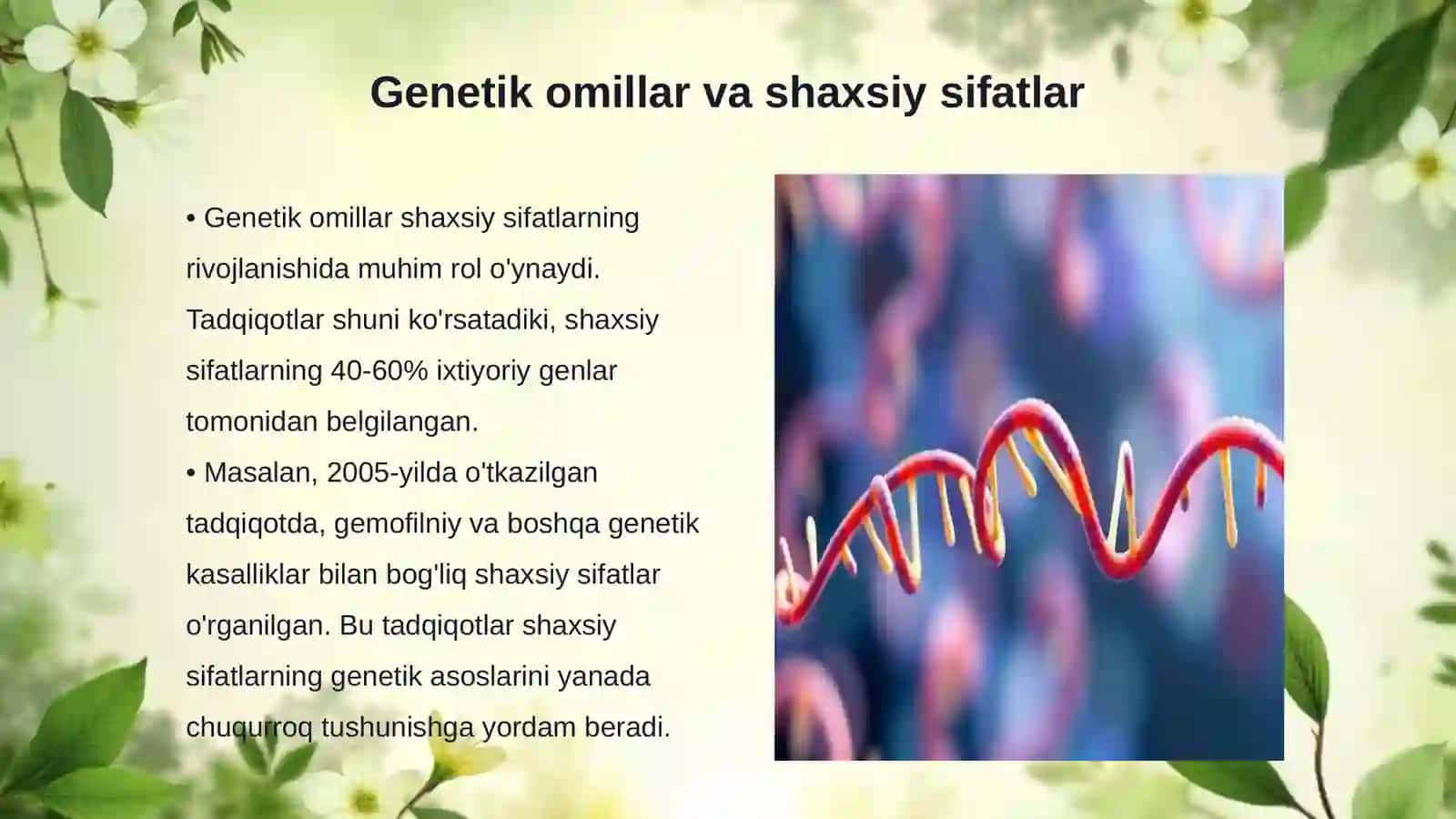 Genetik omillar va shaxsiy sifatlar

• Genetik omillar shaxsiy sifatlarning rivojlanishida muhim rol o'ynaydi. Tadqiqotlar shuni ko'rsatadiki, shaxsiy sifatlarning 40-60% ixtiyoriy genlar tomonidan belgilangan.
• Masalan, 2005-yilda o'tkazilgan tadqiqotda, gemofilniy va boshqa genetik kasalliklar bilan bog'liq shaxsiy sifatlar o'rganilgan. Bu tadqiqotlar shaxsiy sifatlarning genetik asoslarini yanada chuqurroq tushunishga yordam beradi.